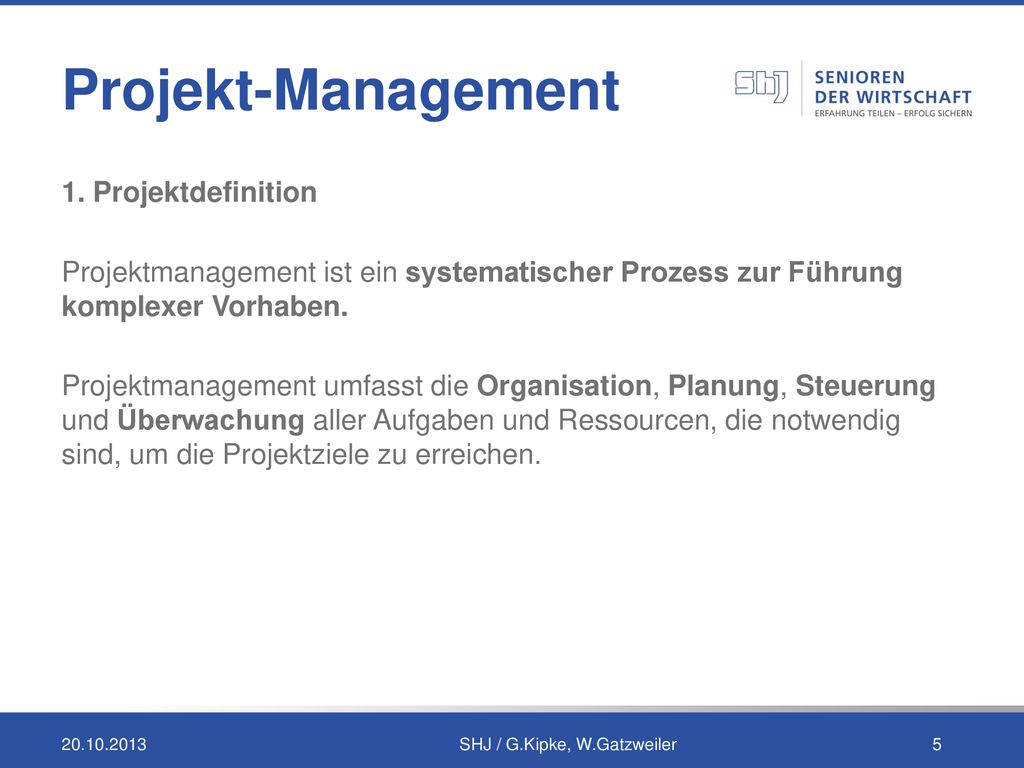 Projekt-Management

SHJ SENIOREN DER WIRTSCHAFT
ERFAHRUNG TEILEN – ERFOLG SICHERN

1. Projektdefinition

Projektmanagement ist ein systematischer Prozess zur Führung komplexer Vorhaben.

Projektmanagement umfasst die Organisation, Planung, Steuerung und Überwachung aller Aufgaben und Ressourcen, die notwendig sind, um die Projektziele zu erreichen.

20.10.2013 SHJ / G.Kipke, W.Gatzweiler 5